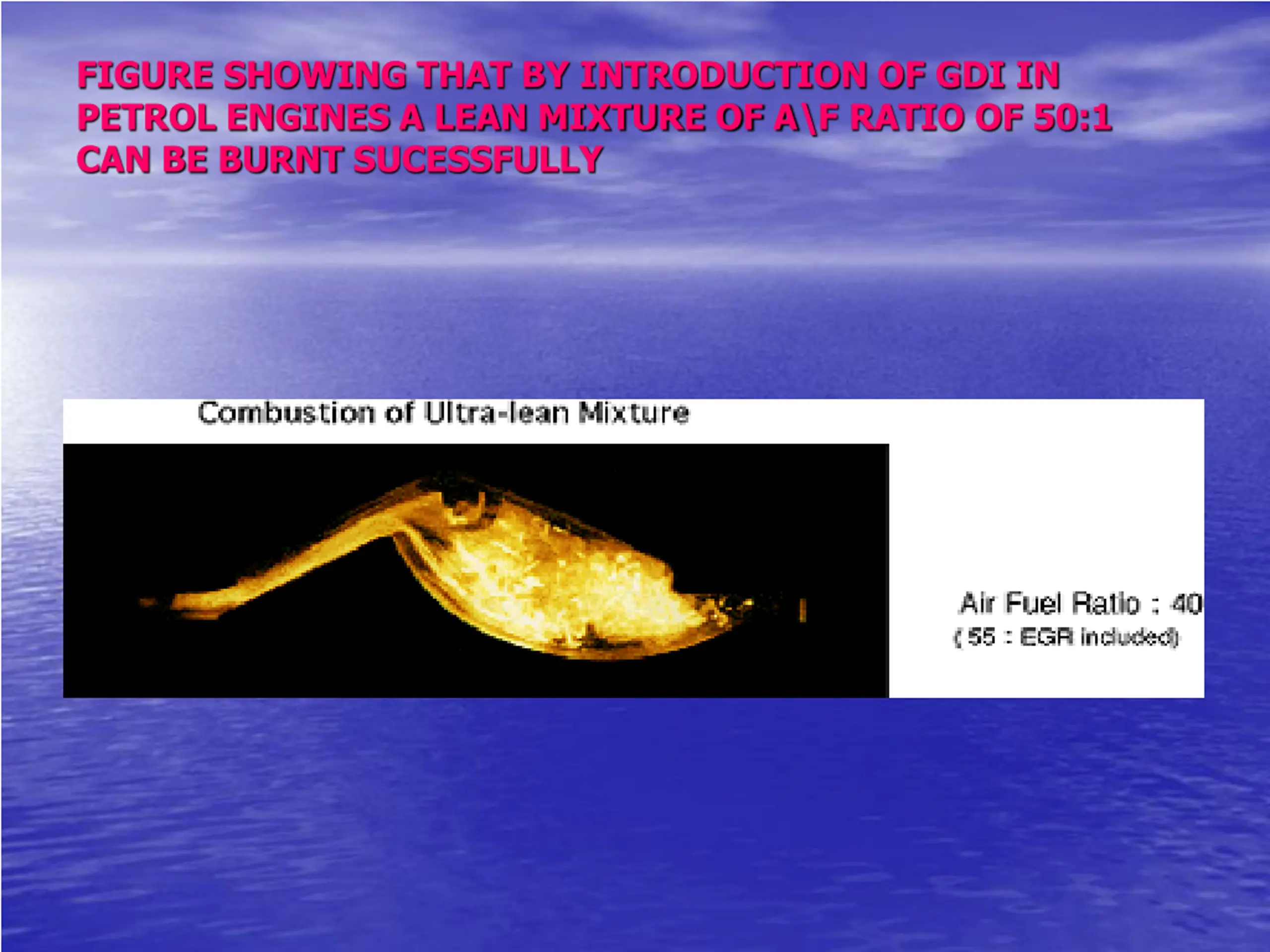 FIGURE SHOWING THAT BY INTRODUCTION OF GDI IN PETROL ENGINES A LEAN MIXTURE OF A\F RATIO OF 50:1 CAN BE BURNT SUCESSFULLY

Combustion of Ultra-lean Mixture

Air Fuel Ratio : 40
( 55 : EGR included)